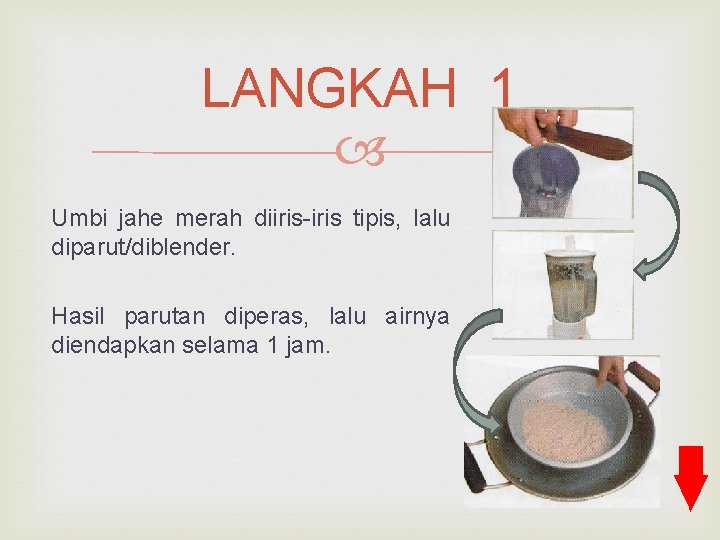 LANGKAH 1

Umbi jahe merah diiris-iris tipis, lalu diparut/diblender.

Hasil parutan diperas, lalu airnya diendapkan selama 1 jam.